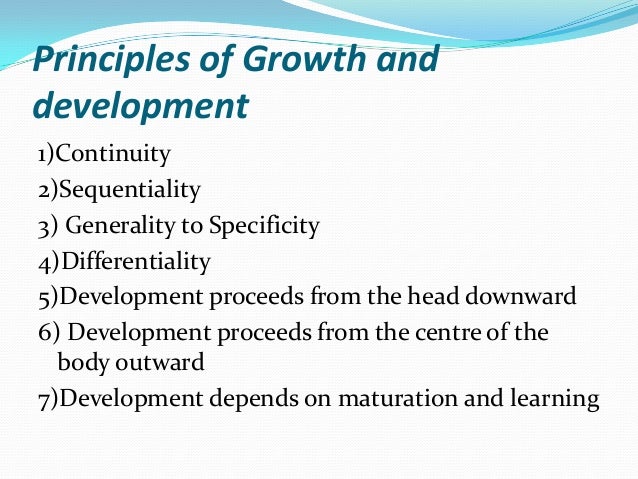 Principles of Growth and development

1)Continuity
2)Sequentiality
3) Generality to Specificity
4)Differentiality
5)Development proceeds from the head downward
6) Development proceeds from the centre of the body outward
7)Development depends on maturation and learning